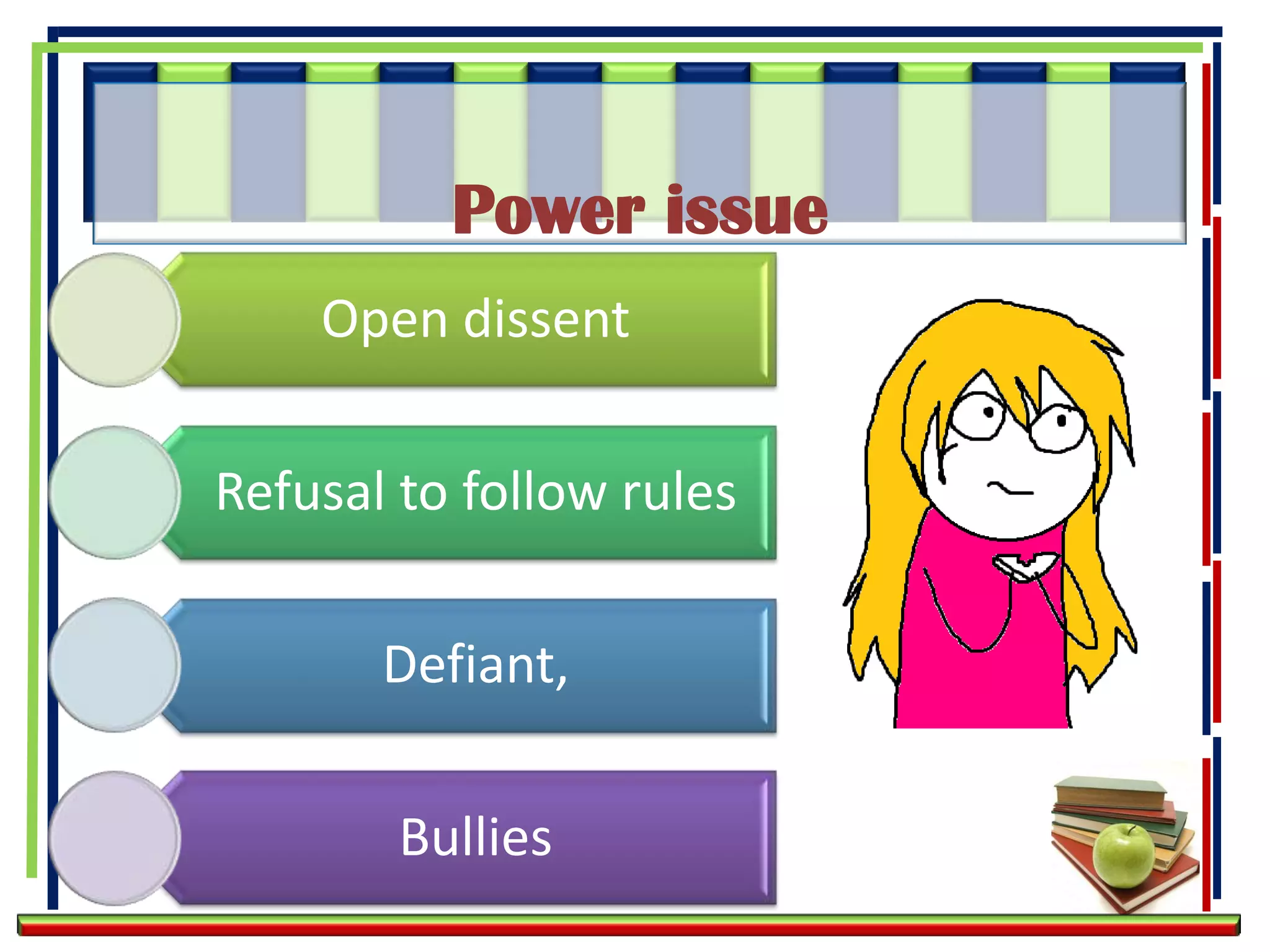 Power issue

Open dissent

Refusal to follow rules

Defiant,

Bullies